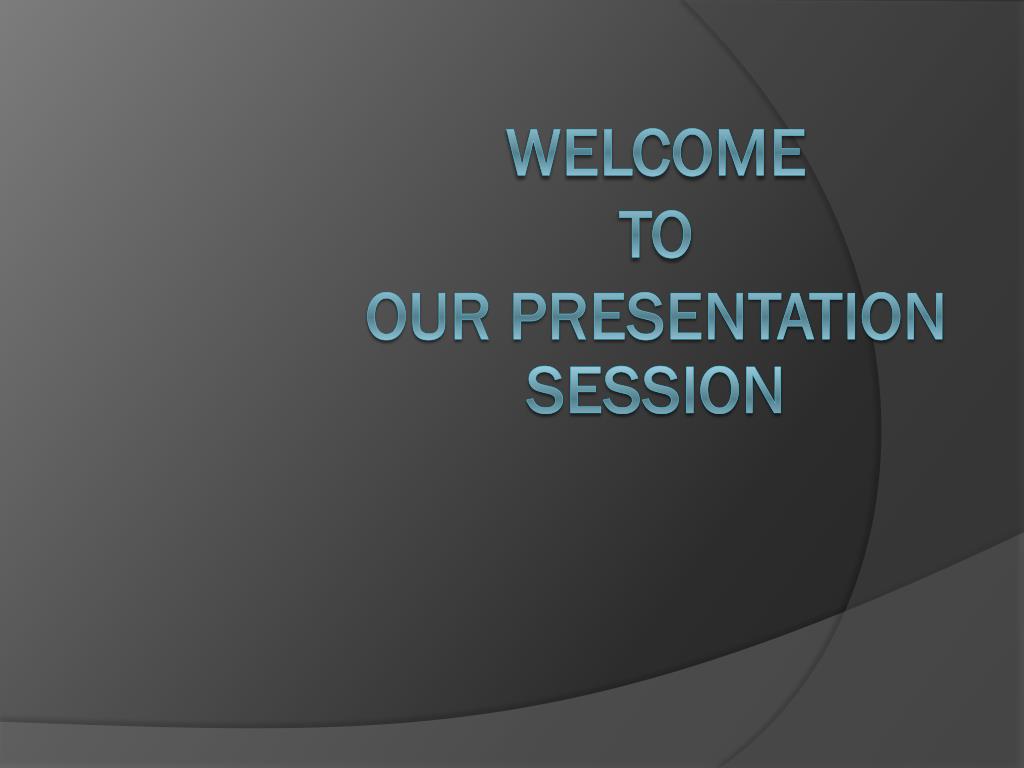 WELCOME
TO
OUR PRESENTATION SESSION